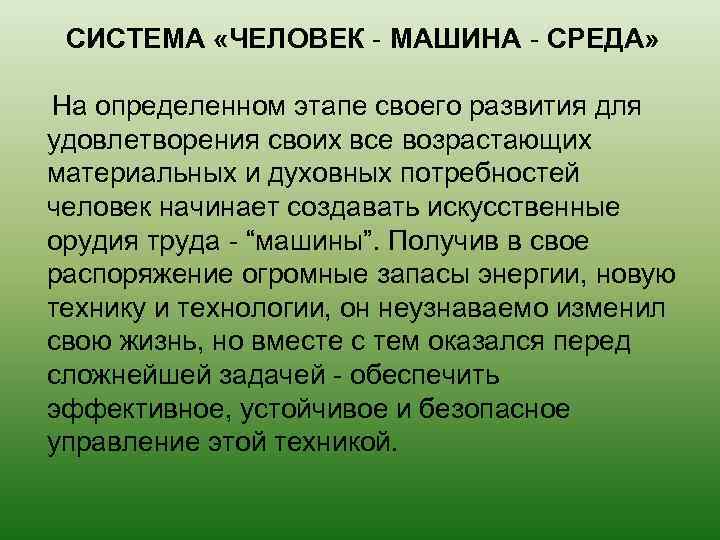 СИСТЕМА «ЧЕЛОВЕК - МАШИНА - СРЕДА»

На определенном этапе своего развития для удовлетворения своих все возрастающих материальных и духовных потребностей человек начинает создавать искусственные орудия труда - “машины”. Получив в свое распоряжение огромные запасы энергии, новую технику и технологии, он неузнаваемо изменил свою жизнь, но вместе с тем оказался перед сложнейшей задачей - обеспечить эффективное, устойчивое и безопасное управление этой техникой.